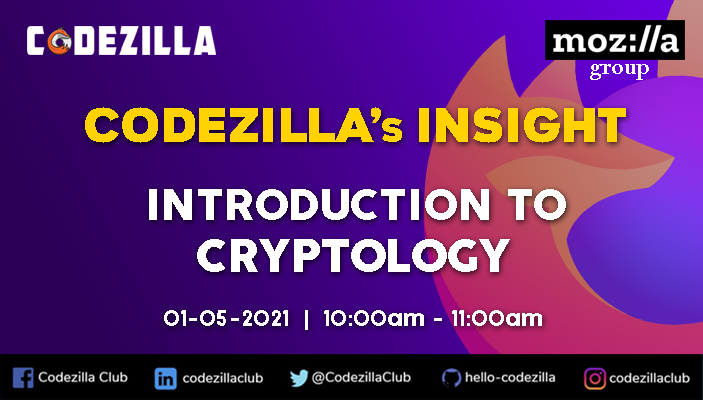 CODEZILLA

moz://a
group

CODEZILLA's INSIGHT

INTRODUCTION TO CRYPTOLOGY

01-05-2021 | 10:00am - 11:00am

Codezilla Club codezillaclub @CodezillaClub hello-codezilla codezillaclub